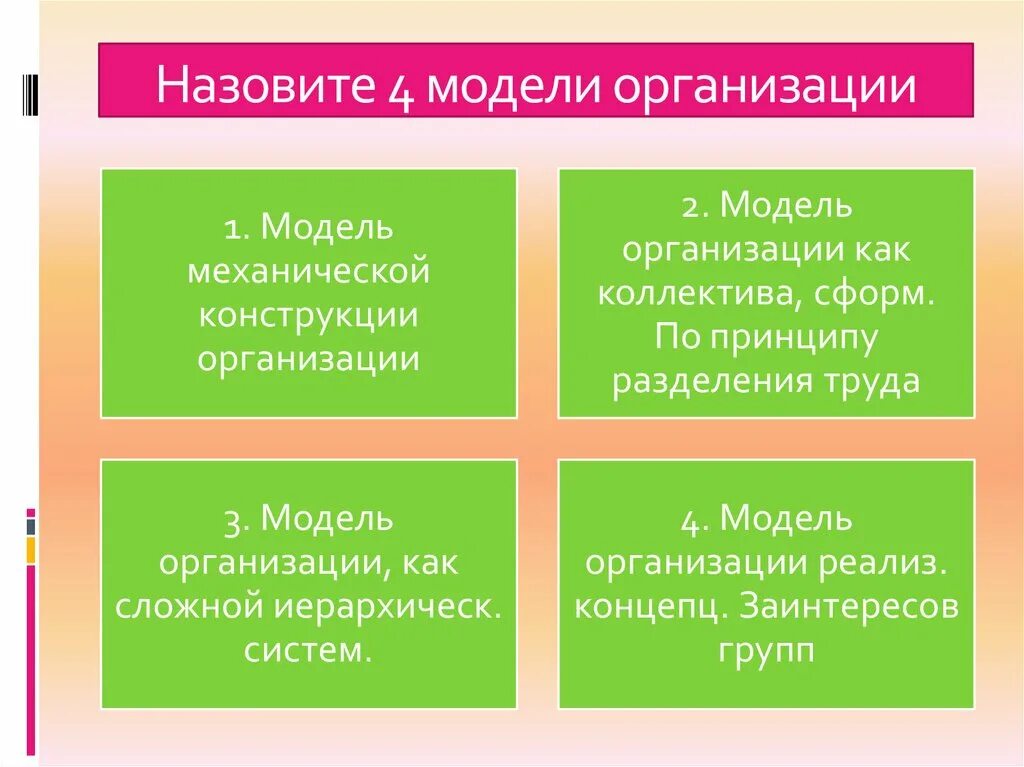 Назовите 4 модели организации

1. Модель механической конструкции организации

2. Модель организации как коллектива, сформ. По принципу разделения труда

3. Модель организации, как сложной иерархическ. систем.

4. Модель организации реализ. концепц. Заинтересов групп